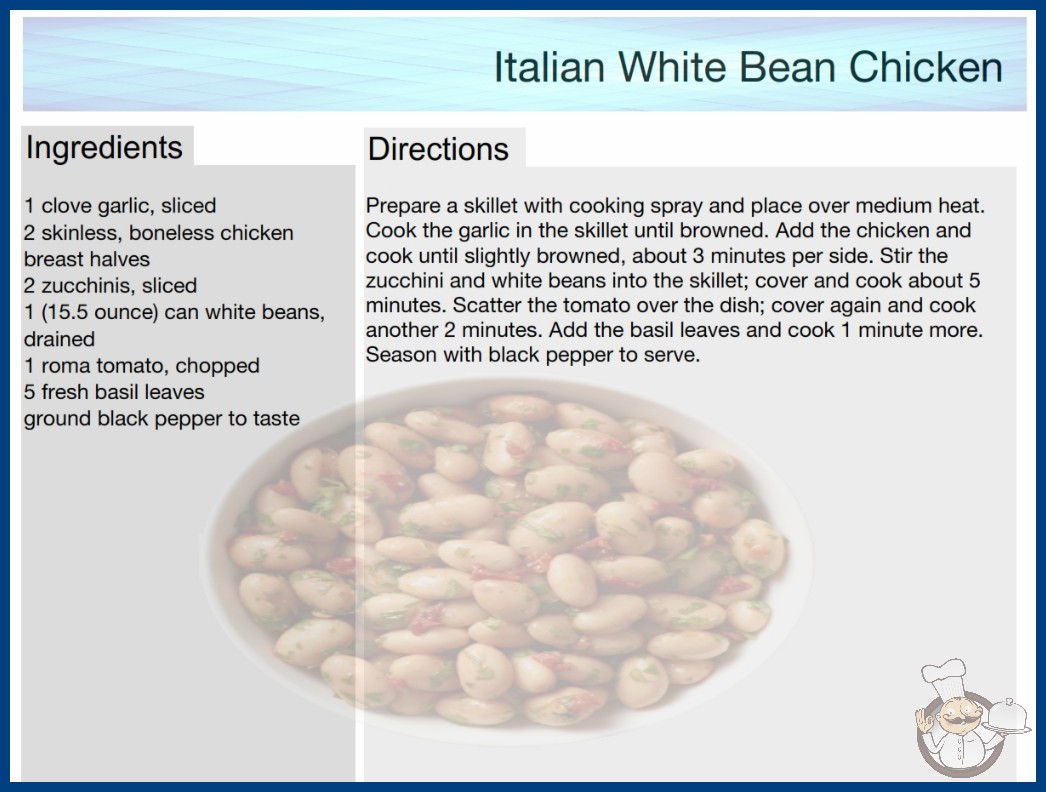 Italian White Bean Chicken

Ingredients

1 clove garlic, sliced
2 skinless, boneless chicken breast halves
2 zucchinis, sliced
1 (15.5 ounce) can white beans, drained
1 roma tomato, chopped
5 fresh basil leaves
ground black pepper to taste

Directions

Prepare a skillet with cooking spray and place over medium heat. Cook the garlic in the skillet until browned. Add the chicken and cook until slightly browned, about 3 minutes per side. Stir the zucchini and white beans into the skillet; cover and cook about 5 minutes. Scatter the tomato over the dish; cover again and cook another 2 minutes. Add the basil leaves and cook 1 minute more. Season with black pepper to serve.